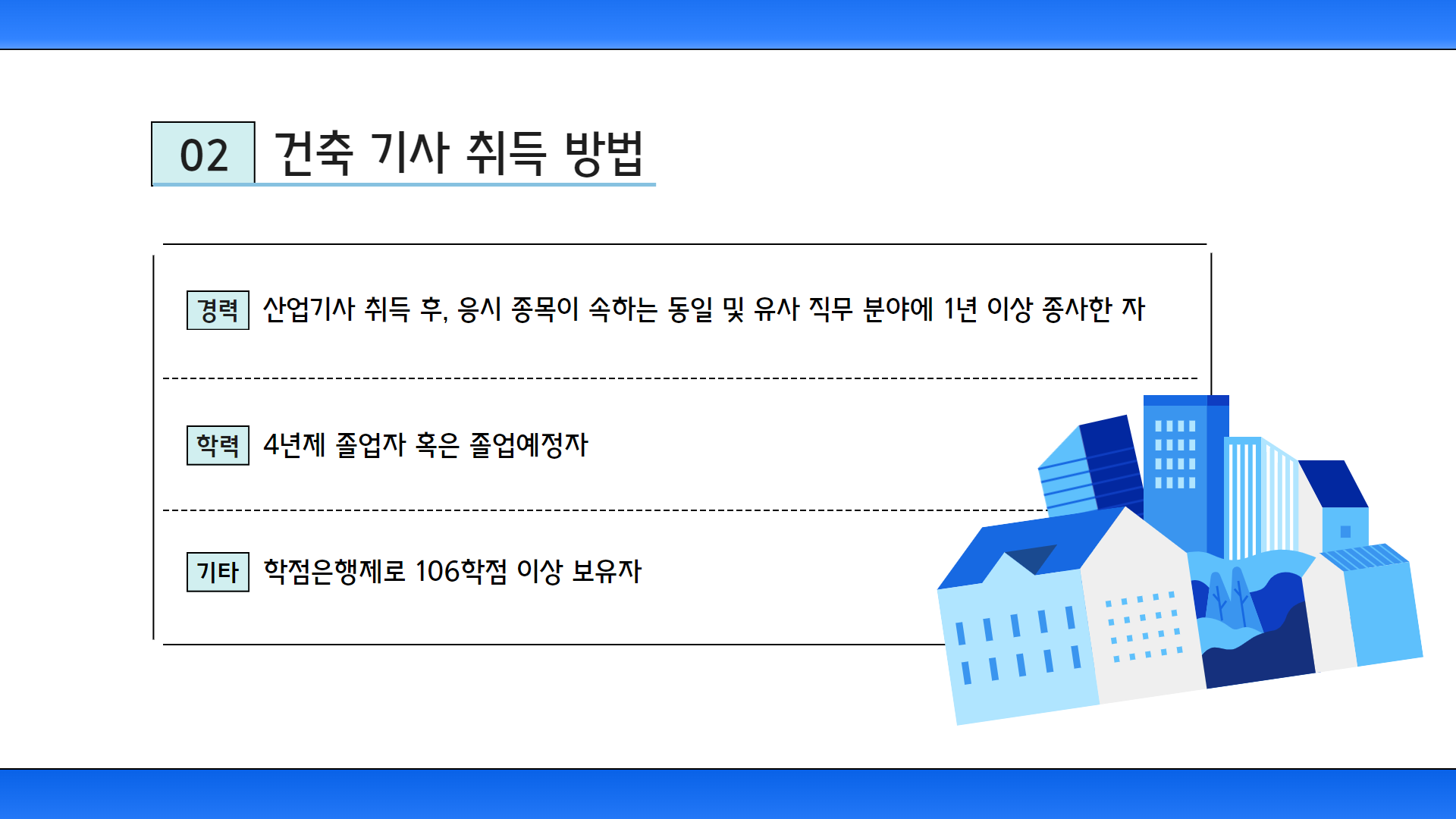 02 건축 기사 취득 방법

경력 산업기사 취득 후, 응시 종목이 속하는 동일 및 유사 직무 분야에 1년 이상 종사한 자

학력 4년제 졸업자 혹은 졸업예정자

기타 학점은행제로 106학점 이상 보유자